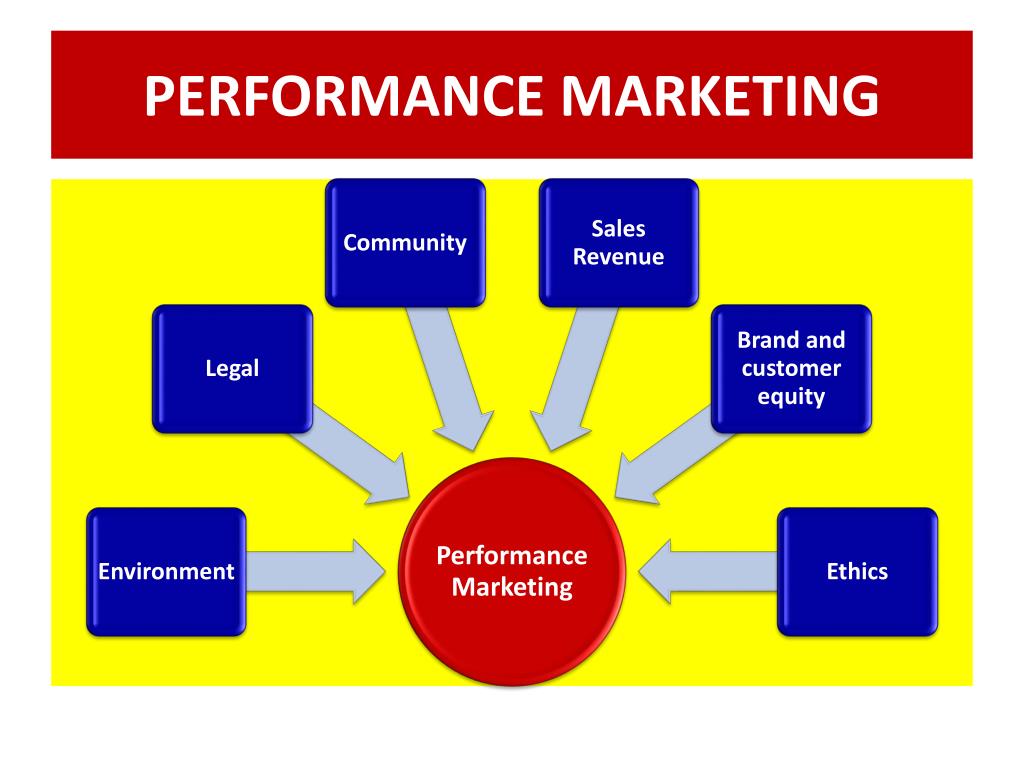 PERFORMANCE MARKETING

Community

Sales Revenue

Legal

Brand and customer equity

Environment

Performance Marketing

Ethics